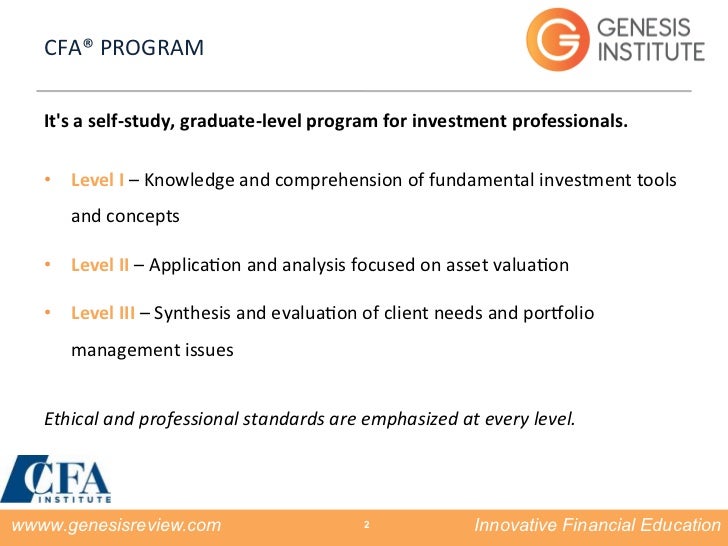 CFA® PROGRAM

GENESIS INSTITUTE

It's a self-study, graduate-level program for investment professionals.

• Level I – Knowledge and comprehension of fundamental investment tools and concepts

• Level II – Application and analysis focused on asset valuation

• Level III – Synthesis and evaluation of client needs and portfolio management issues

Ethical and professional standards are emphasized at every level.

CFA INSTITUTE

www.genesisreview.com 2 Innovative Financial Education